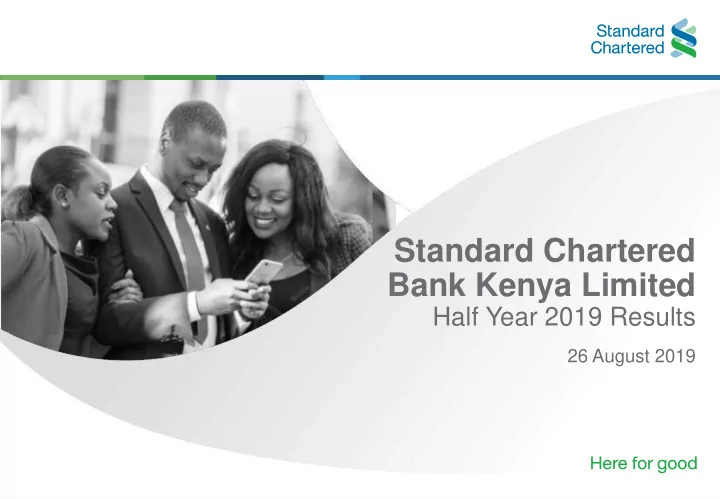 Standard Chartered

Standard Chartered Bank Kenya Limited
Half Year 2019 Results

26 August 2019

Here for good